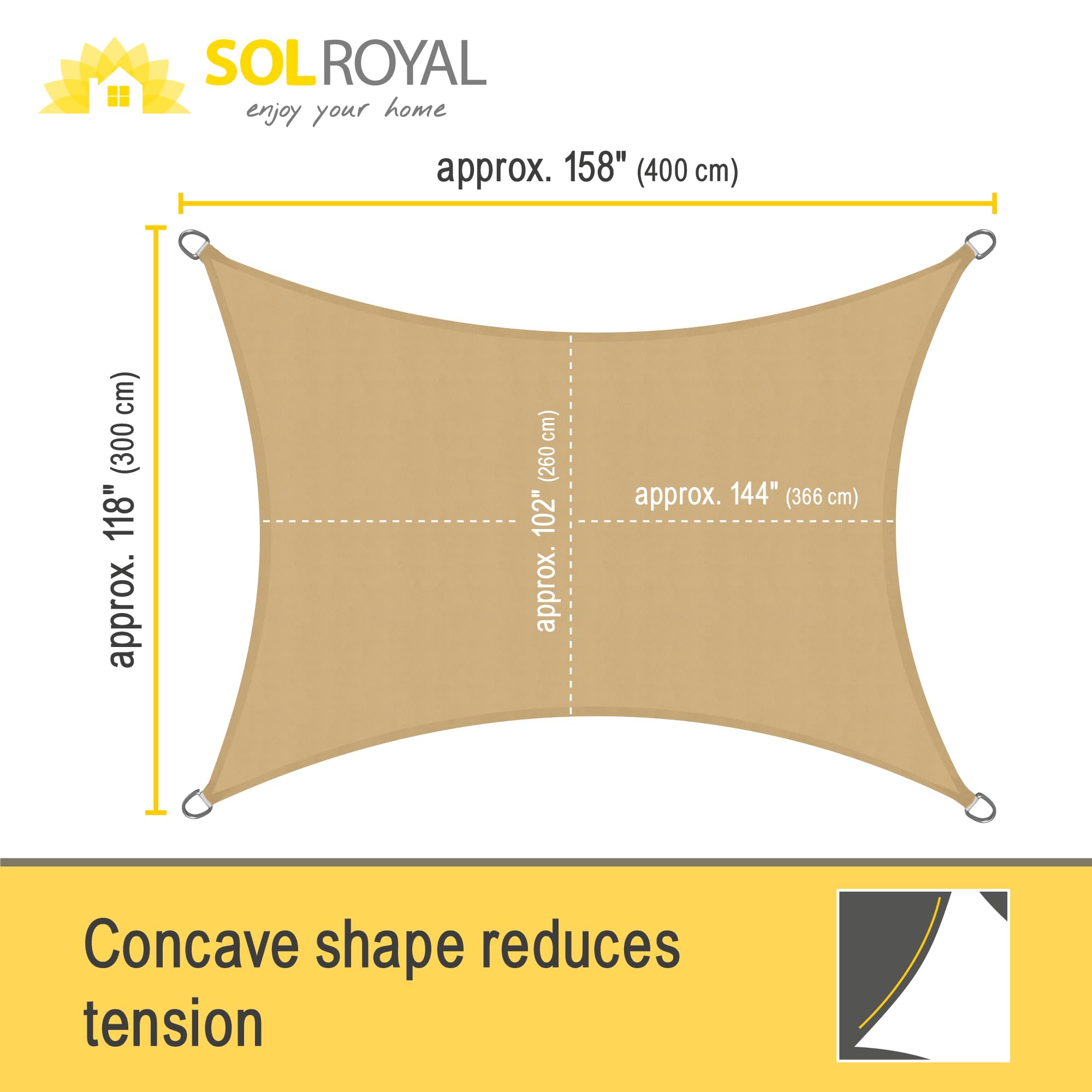 SOLROYAL
enjoy your home

approx. 158" (400 cm)

approx. 118" (300 cm)

approx. 102" (260 cm)

approx. 144" (366 cm)

Concave shape reduces tension